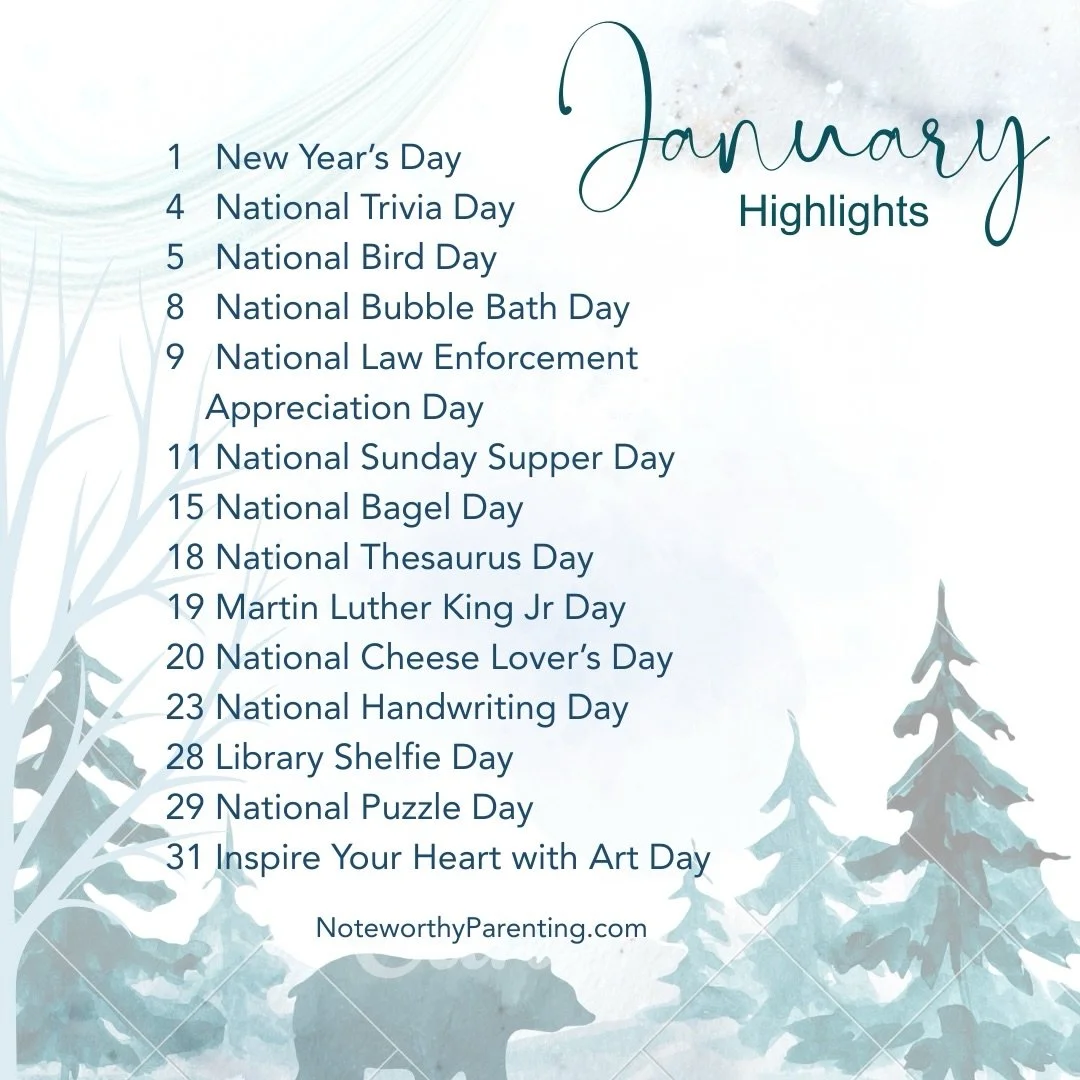 January
Highlights

1 New Year's Day
4 National Trivia Day
5 National Bird Day
8 National Bubble Bath Day
9 National Law Enforcement Appreciation Day
11 National Sunday Supper Day
15 National Bagel Day
18 National Thesaurus Day
19 Martin Luther King Jr Day
20 National Cheese Lover's Day
23 National Handwriting Day
28 Library Shelfie Day
29 National Puzzle Day
31 Inspire Your Heart with Art Day

NoteworthyParenting.com